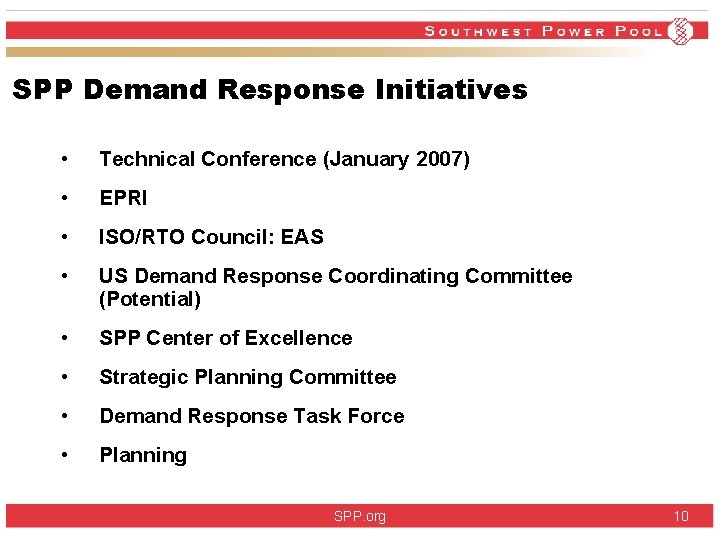 SOUTHWEST POWER POOL

SPP Demand Response Initiatives

• Technical Conference (January 2007)
• EPRI
• ISO/RTO Council: EAS
• US Demand Response Coordinating Committee (Potential)
• SPP Center of Excellence
• Strategic Planning Committee
• Demand Response Task Force
• Planning

SPP.org

10